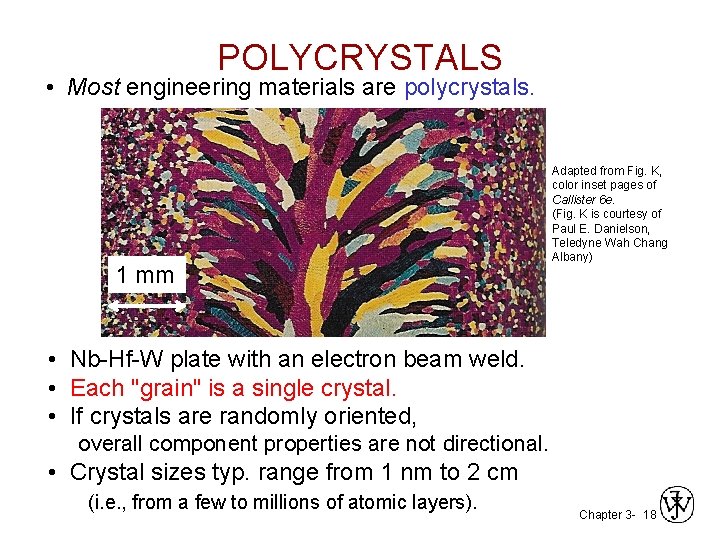 POLYCRYSTALS

• Most engineering materials are polycrystals.

1 mm

Adapted from Fig. K, color inset pages of Callister 6e. (Fig. K is courtesy of Paul E. Danielson, Teledyne Wah Chang Albany)

• Nb-Hf-W plate with an electron beam weld.
• Each "grain" is a single crystal.
• If crystals are randomly oriented, overall component properties are not directional.
• Crystal sizes typ. range from 1 nm to 2 cm (i.e., from a few to millions of atomic layers).

Chapter 3- 18